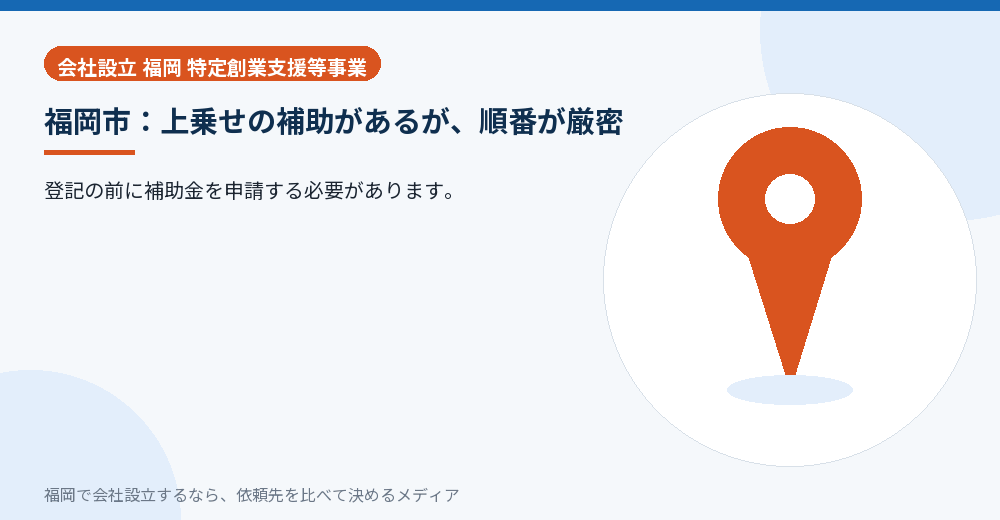 会社設立 福岡 特定創業支援等事業

福岡市：上乗せの補助があるが、順番が厳密

登記の前に補助金を申請する必要があります。

福岡で会社設立するなら、依頼先を比べて決めるメディア